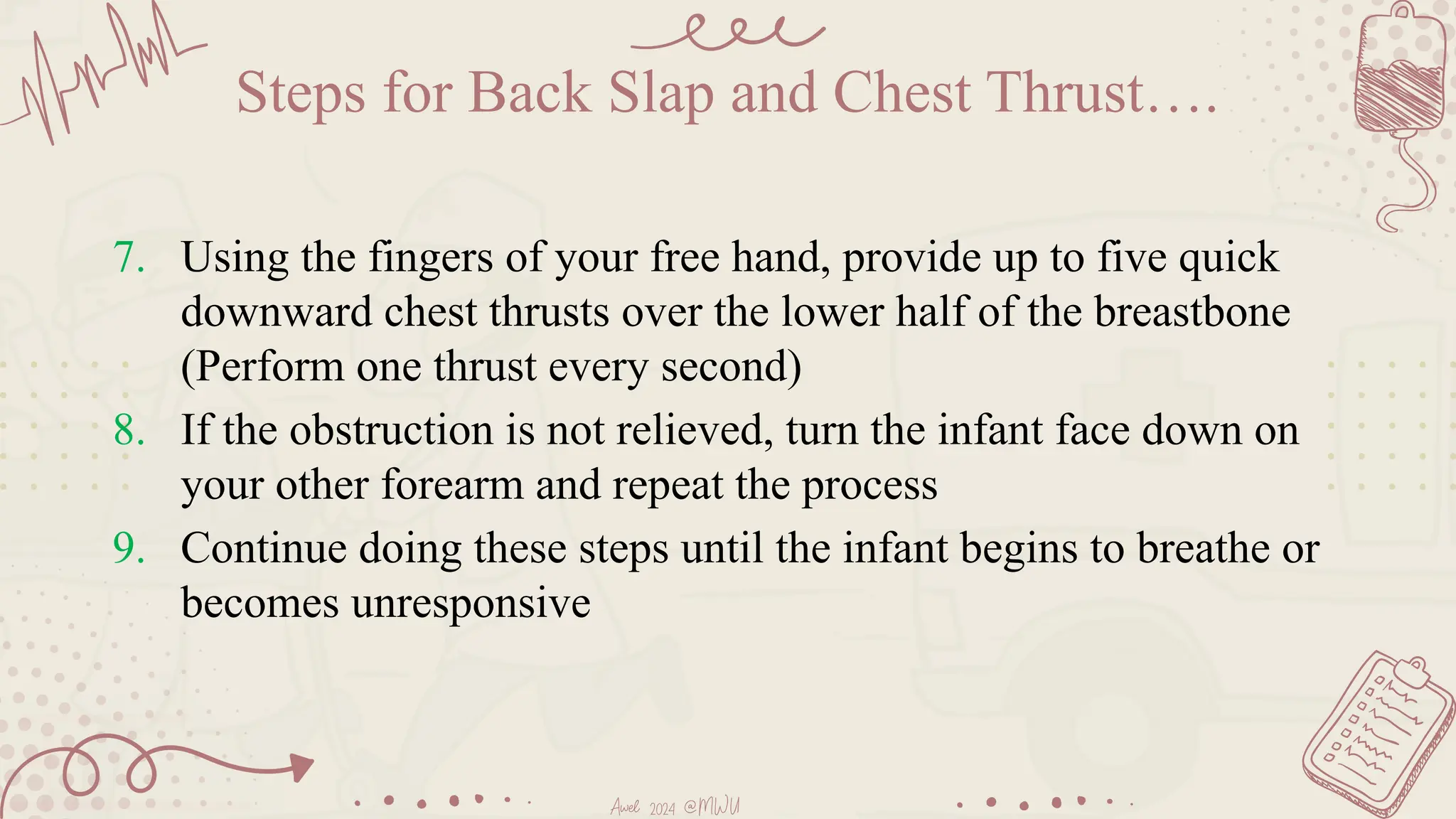 Steps for Back Slap and Chest Thrust….

7. Using the fingers of your free hand, provide up to five quick downward chest thrusts over the lower half of the breastbone (Perform one thrust every second)
8. If the obstruction is not relieved, turn the infant face down on your other forearm and repeat the process
9. Continue doing these steps until the infant begins to breathe or becomes unresponsive

Awel 2024 @MWU